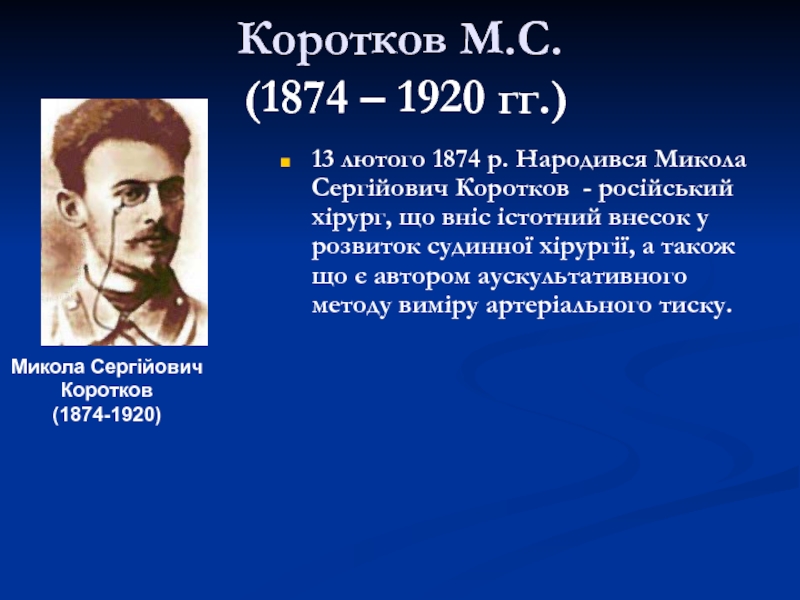 Коротков М.С.
(1874 – 1920 гг.)

13 лютого 1874 р. Народився Микола Сергійович Коротков - російський хірург, що вніс істотний внесок у розвиток судинної хірургії, а також що є автором аускультативного методу виміру артеріального тиску.

Микола Сергійович Коротков (1874-1920)